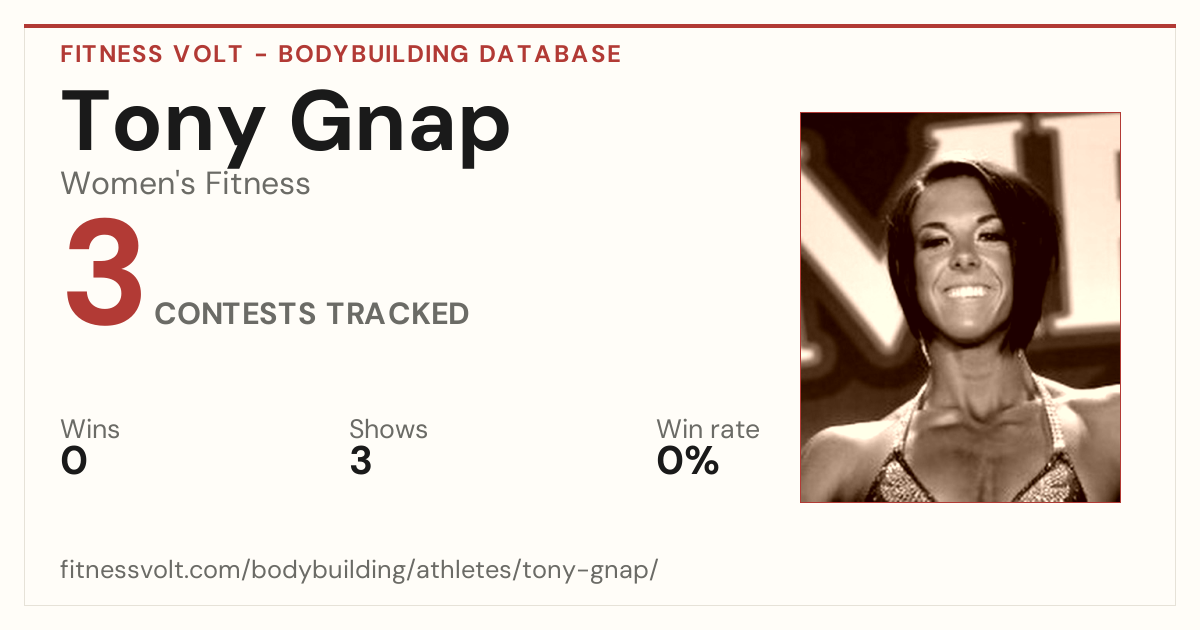 FITNESS VOLT - BODYBUILDING DATABASE

Tony Gnap

Women's Fitness

3 CONTESTS TRACKED

Wins
0

Shows
3

Win rate
0%

fitnessvolt.com/bodybuilding/athletes/tony-gnap/